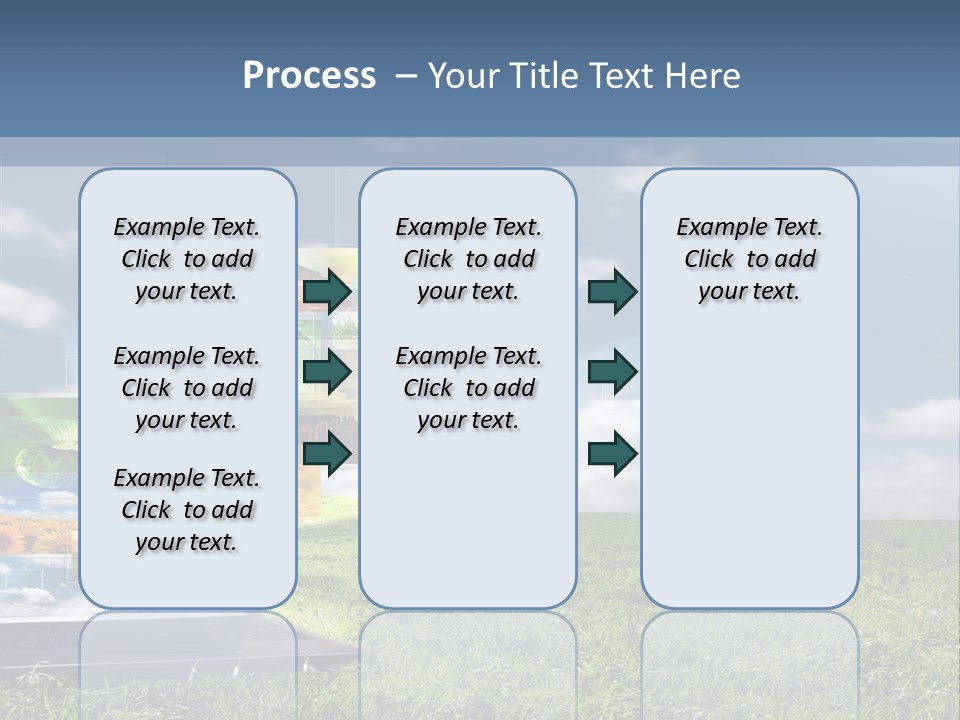 Process – Your Title Text Here

Example Text. Click to add your text.

Example Text. Click to add your text.

Example Text. Click to add your text.

Example Text. Click to add your text.

Example Text. Click to add your text.

Example Text. Click to add your text.